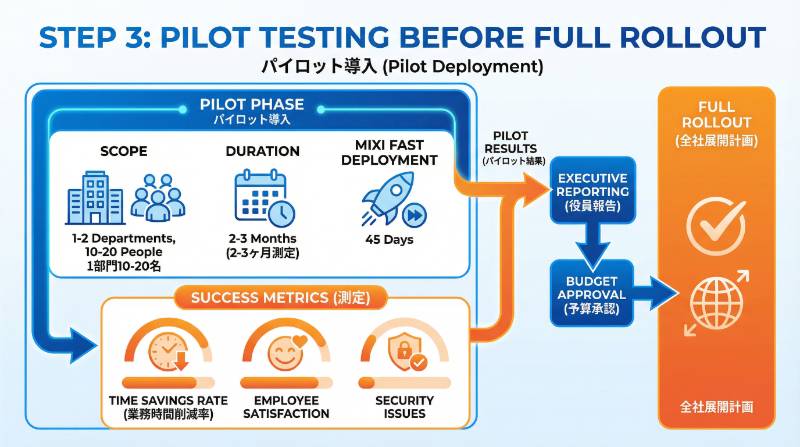 STEP 3: PILOT TESTING BEFORE FULL ROLLOUT

パイロット導入 (Pilot Deployment)

PILOT PHASE
パイロット導入

SCOPE

1-2 Departments, 10-20 People
1部門10-20名

DURATION

2-3 Months
(2-3ヶ月測定)

MIXI FAST DEPLOYMENT

45 Days

SUCCESS METRICS (測定)

TIME SAVINGS RATE
(業務時間削減率)

EMPLOYEE SATISFACTION

SECURITY ISSUES

PILOT RESULTS
(パイロット結果)

EXECUTIVE REPORTING
(役員報告)

BUDGET APPROVAL
(予算承認)

FULL ROLLOUT
(全社展開計画)

全社展開計画